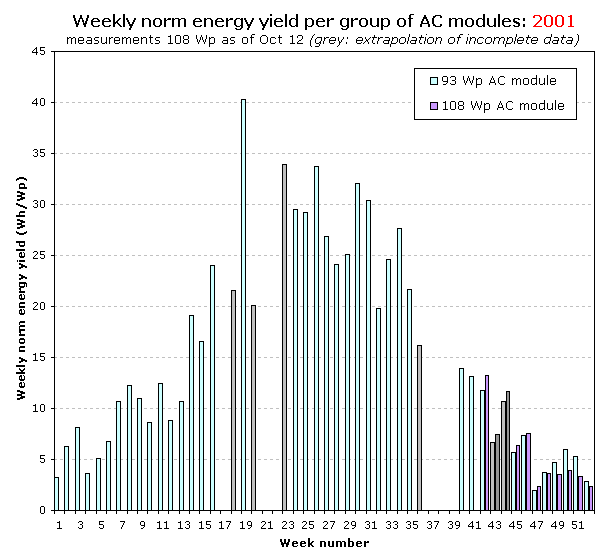 Weekly norm energy yield per group of AC modules: 2001
measurements 108 Wp as of Oct 12 (grey: extrapolation of incomplete data)

93 Wp AC module
108 Wp AC module

Weekly norm energy yield (Wh/Wp)

45
40
35
30
25
20
15
10
5
0

1 3 5 7 9 11 13 15 17 19 21 23 25 27 29 31 33 35 37 39 41 43 45 47 49 51

Week number